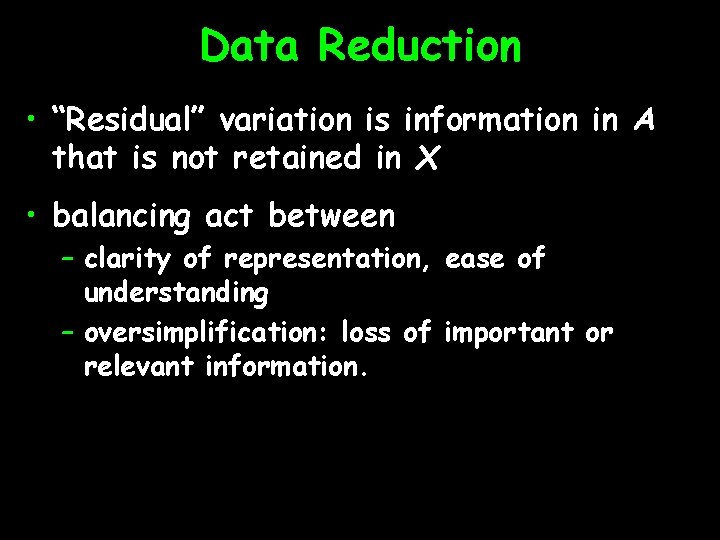 Data Reduction

• “Residual” variation is information in $A$ that is not retained in $X$

• balancing act between
– clarity of representation, ease of understanding
– oversimplification: loss of important or relevant information.